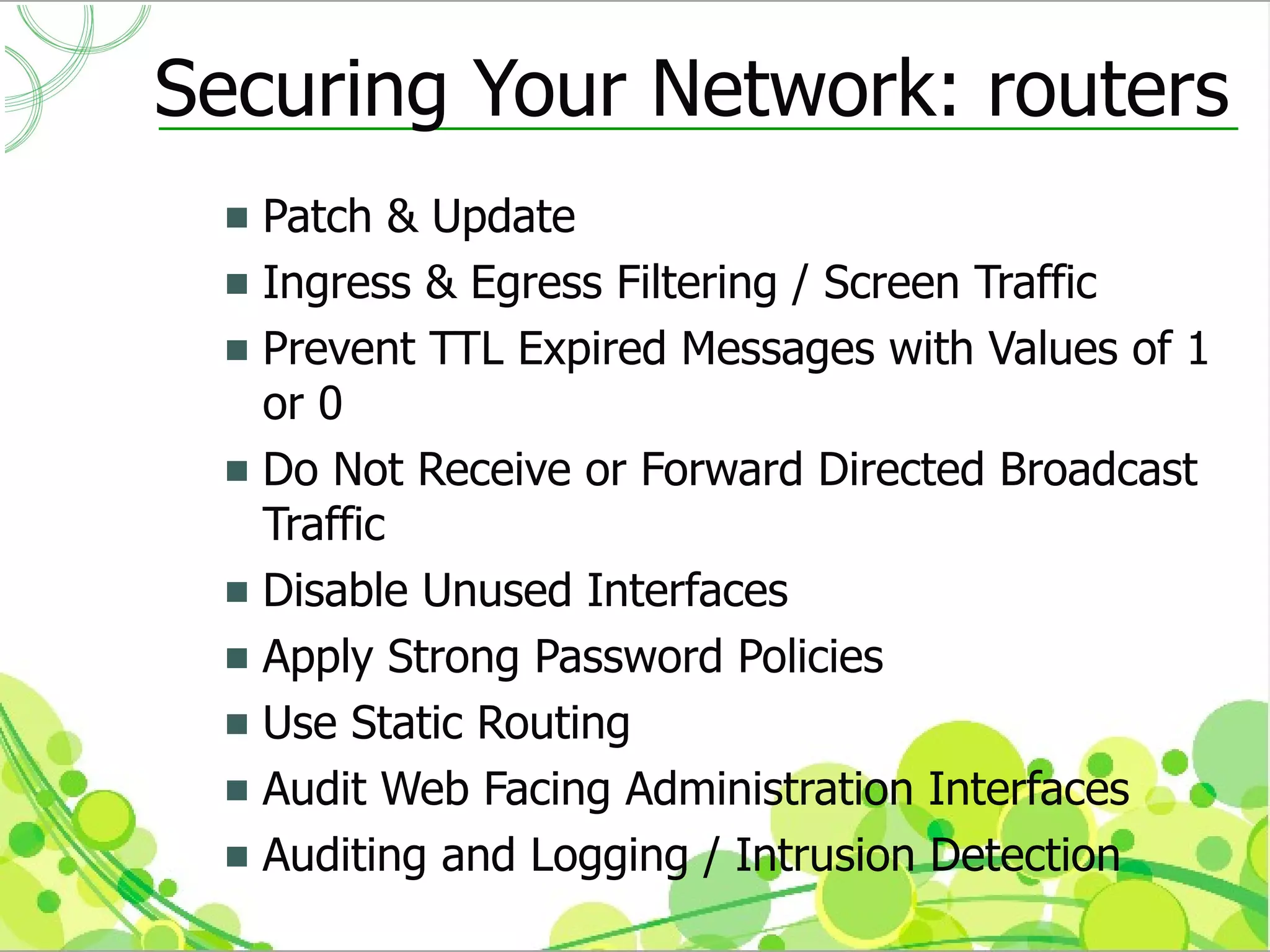 Securing Your Network: routers

- Patch & Update
- Ingress & Egress Filtering / Screen Traffic
- Prevent TTL Expired Messages with Values of 1 or 0
- Do Not Receive or Forward Directed Broadcast Traffic
- Disable Unused Interfaces
- Apply Strong Password Policies
- Use Static Routing
- Audit Web Facing Administration Interfaces
- Auditing and Logging / Intrusion Detection